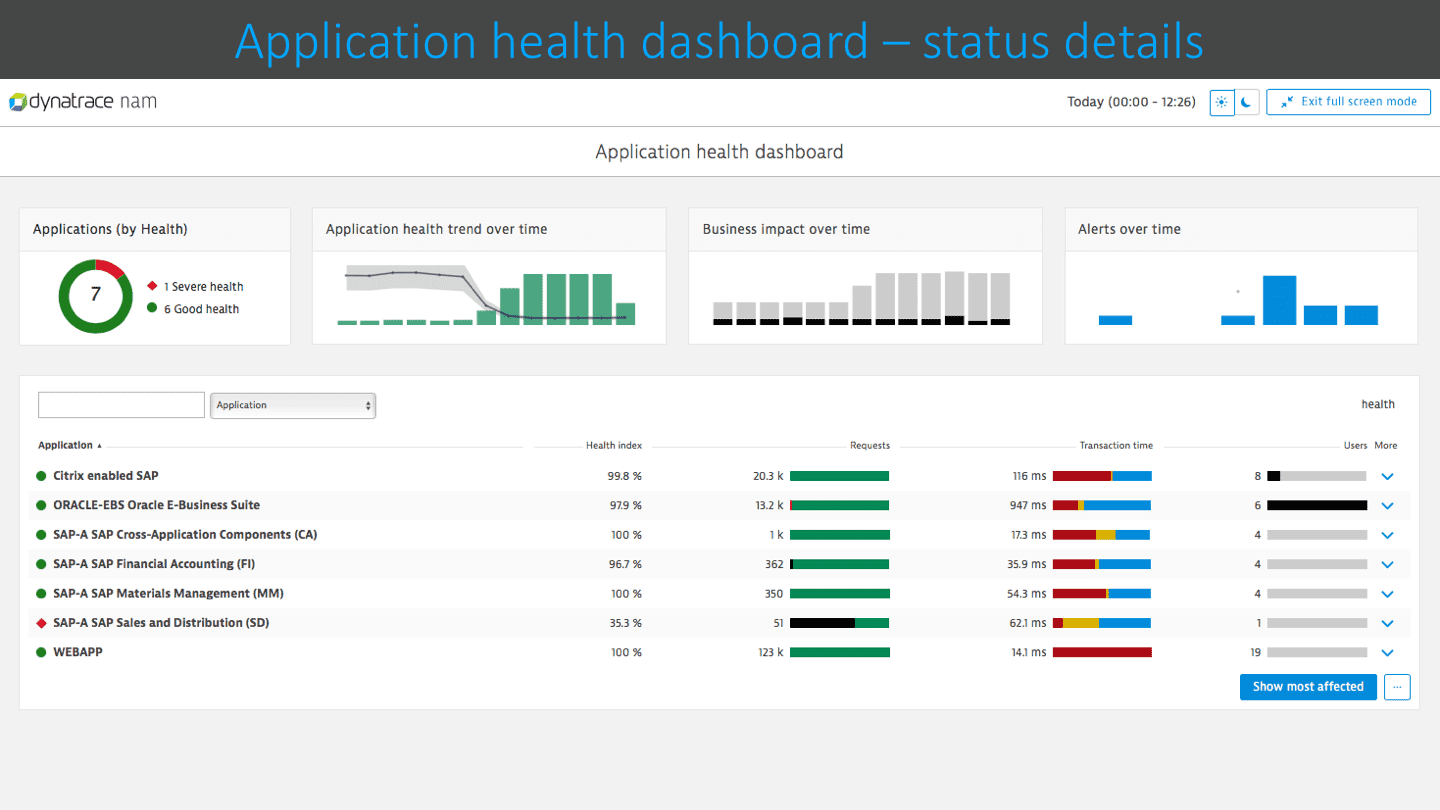 Application health dashboard – status details

dynatrace nam

Today (00:00 - 12:26)

Exit full screen mode

Application health dashboard

Applications (by Health)

7

1 Severe health

6 Good health

Application health trend over time

Business impact over time

Alerts over time

Application

health

| Application | Health index | Requests | Transaction time | Users | More |
|---|---|---|---|---|---|
| Citrix enabled SAP | 99.8 % | 20.3 k | 116 ms | 8 | |
| ORACLE-EBS Oracle E-Business Suite | 97.9 % | 13.2 k | 947 ms | 6 | |
| SAP-A SAP Cross-Application Components (CA) | 100 % | 1 k | 17.3 ms | 4 | |
| SAP-A SAP Financial Accounting (FI) | 96.7 % | 362 | 35.9 ms | 4 | |
| SAP-A SAP Materials Management (MM) | 100 % | 350 | 54.3 ms | 4 | |
| SAP-A SAP Sales and Distribution (SD) | 35.3 % | 51 | 62.1 ms | 1 | |
| WEBAPP | 100 % | 123 k | 14.1 ms | 19 | |

Show most affected

...